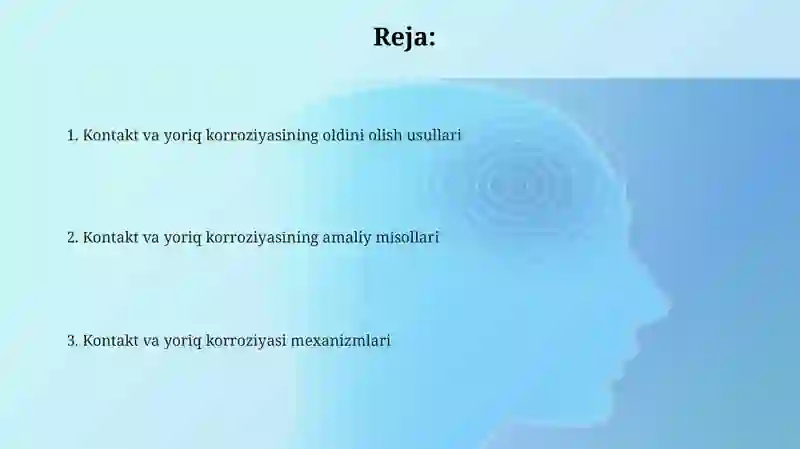 Reja:

1. Kontakt va yoriq korroziyasining oldini olish usullari

2. Kontakt va yoriq korroziyasining amaliy misollari

3. Kontakt va yoriq korroziyasi mexanizmlari